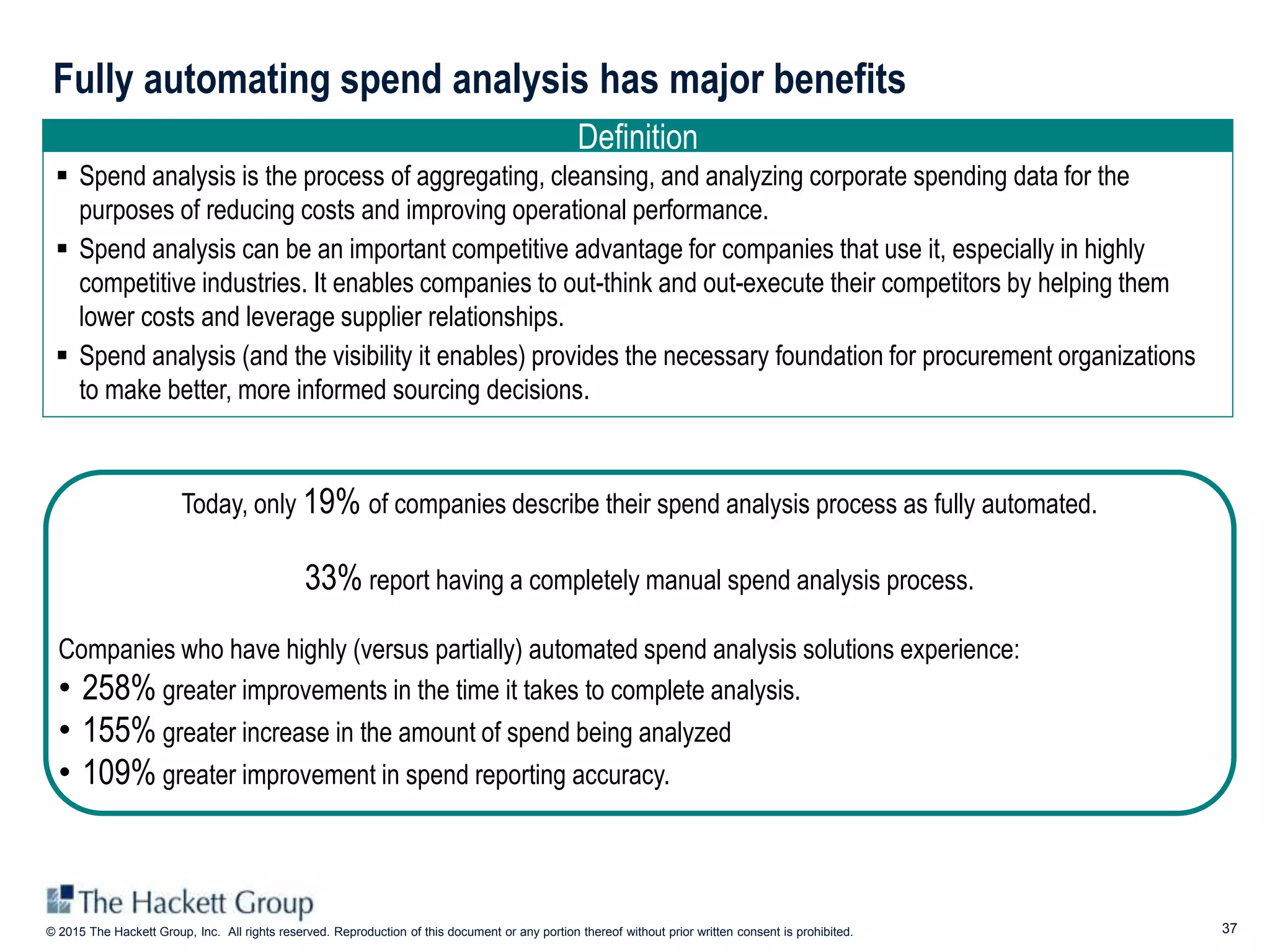 Fully automating spend analysis has major benefits

Definition

▪ Spend analysis is the process of aggregating, cleansing, and analyzing corporate spending data for the purposes of reducing costs and improving operational performance.

▪ Spend analysis can be an important competitive advantage for companies that use it, especially in highly competitive industries. It enables companies to out-think and out-execute their competitors by helping them lower costs and leverage supplier relationships.

▪ Spend analysis (and the visibility it enables) provides the necessary foundation for procurement organizations to make better, more informed sourcing decisions.

Today, only 19% of companies describe their spend analysis process as fully automated.

33% report having a completely manual spend analysis process.

Companies who have highly (versus partially) automated spend analysis solutions experience:
• 258% greater improvements in the time it takes to complete analysis.
• 155% greater increase in the amount of spend being analyzed
• 109% greater improvement in spend reporting accuracy.

The Hackett Group

© 2015 The Hackett Group, Inc. All rights reserved. Reproduction of this document or any portion thereof without prior written consent is prohibited.

37